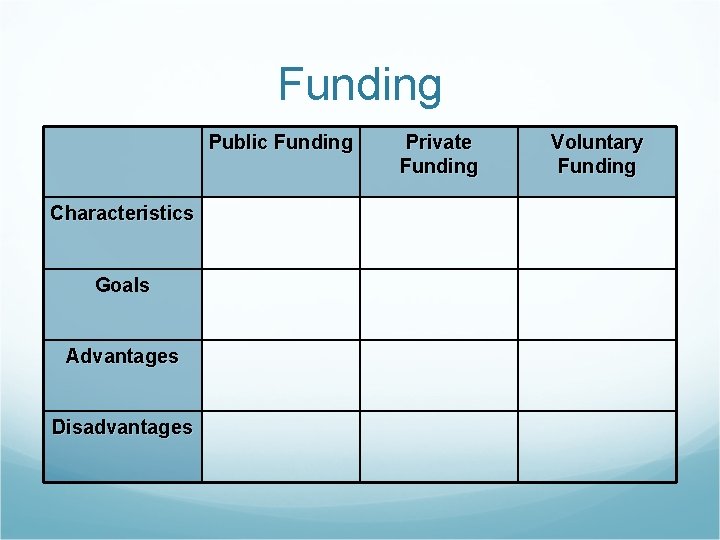 Funding

| | Public Funding | Private Funding | Voluntary Funding |
|---|---|---|---|
| Characteristics | | | |
| Goals | | | |
| Advantages | | | |
| Disadvantages | | | |